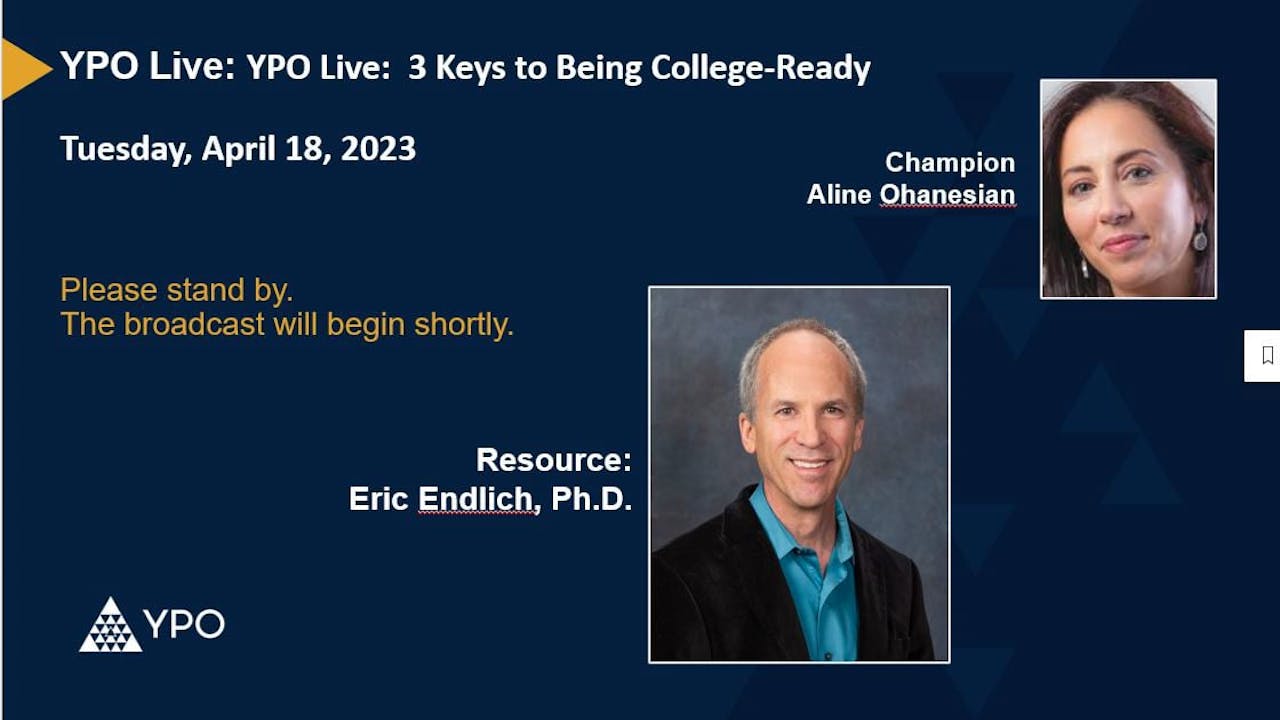 YPO Live: YPO Live: 3 Keys to Being College-Ready

Tuesday, April 18, 2023

Champion
Aline Ohanesian

Please stand by.
The broadcast will begin shortly.

Resource:
Eric Endlich, Ph.D.

YPO